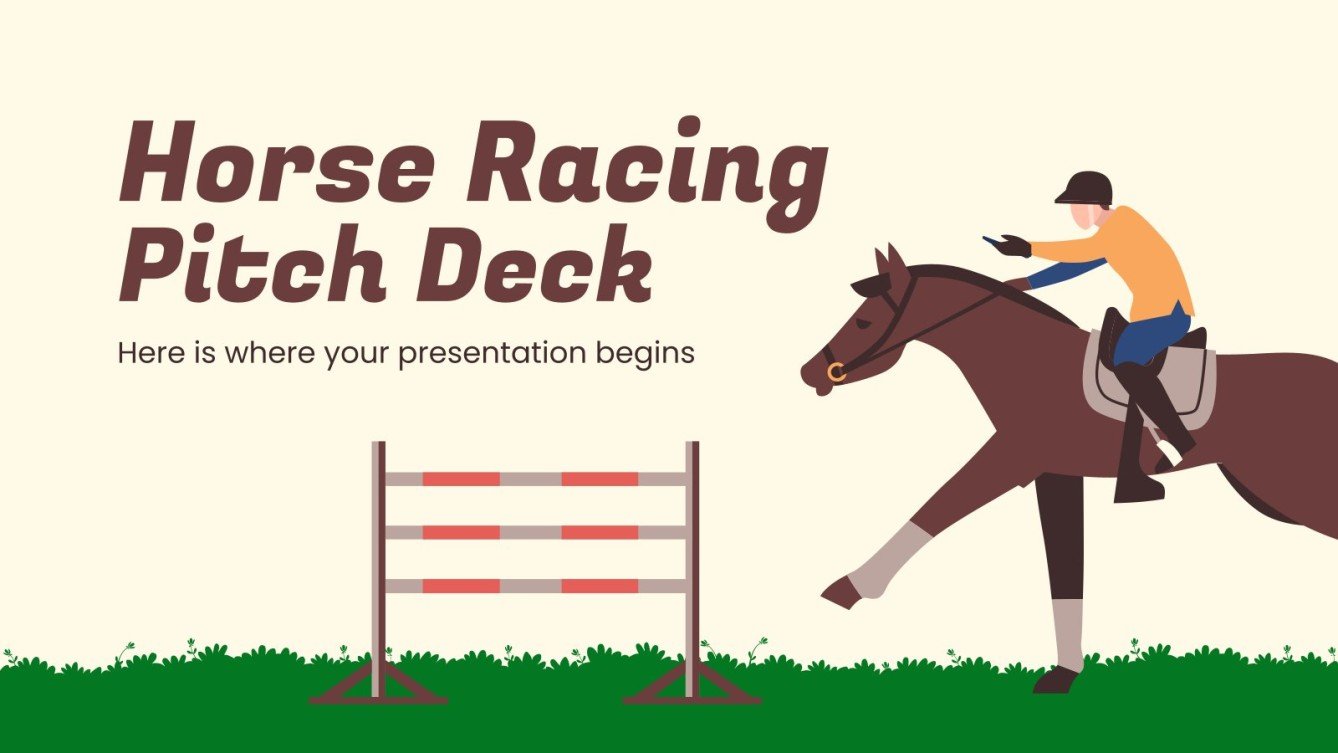 Horse Racing Pitch Deck

Here is where your presentation begins